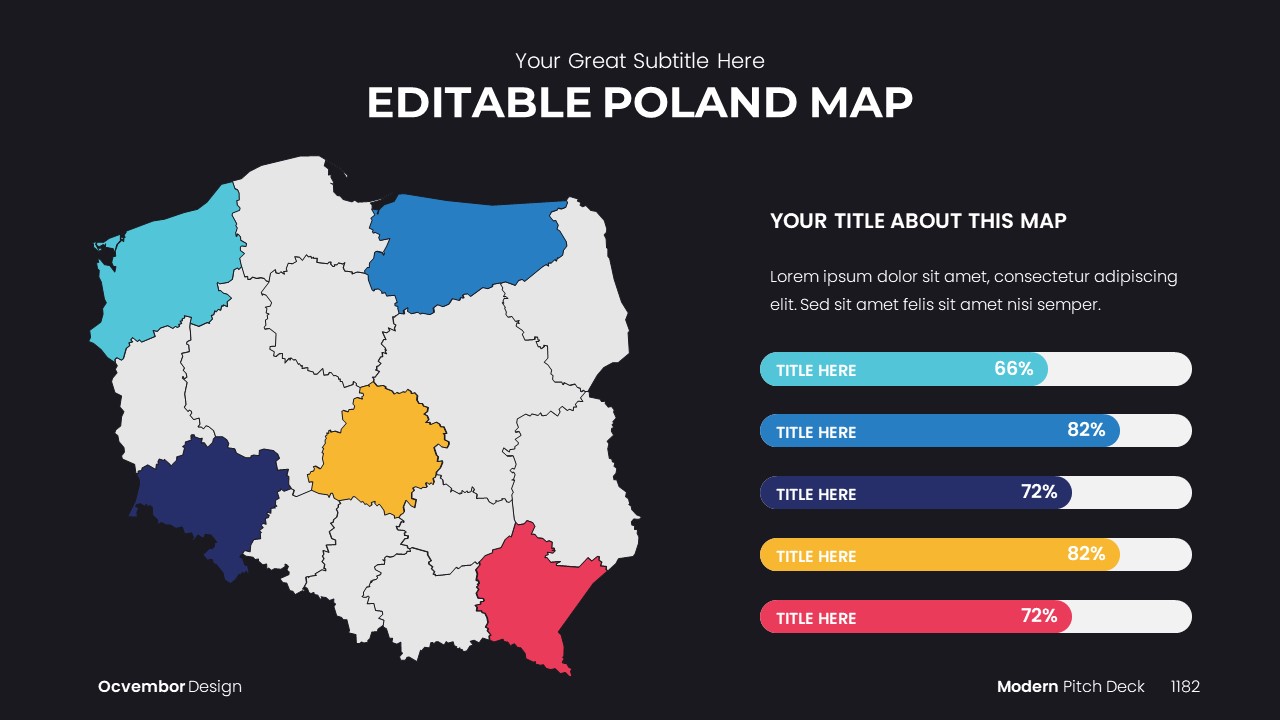 Your Great Subtitle Here

EDITABLE POLAND MAP

YOUR TITLE ABOUT THIS MAP

Lorem ipsum dolor sit amet, consectetur adipiscing elit. Sed sit amet felis sit amet nisi semper.

TITLE HERE 66%

TITLE HERE 82%

TITLE HERE 72%

TITLE HERE 82%

TITLE HERE 72%

Ocvembor Design

Modern Pitch Deck 1182